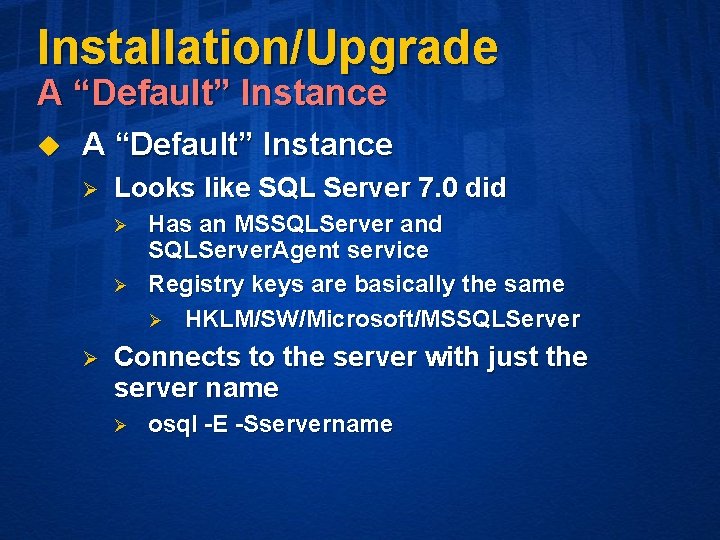 Installation/Upgrade
A “Default” Instance

A “Default” Instance

Looks like SQL Server 7.0 did

Has an MSSQLServer and SQLServerAgent service

Registry keys are basically the same

HKLM/SW/Microsoft/MSSQLServer

Connects to the server with just the server name

osql -E -Sservername